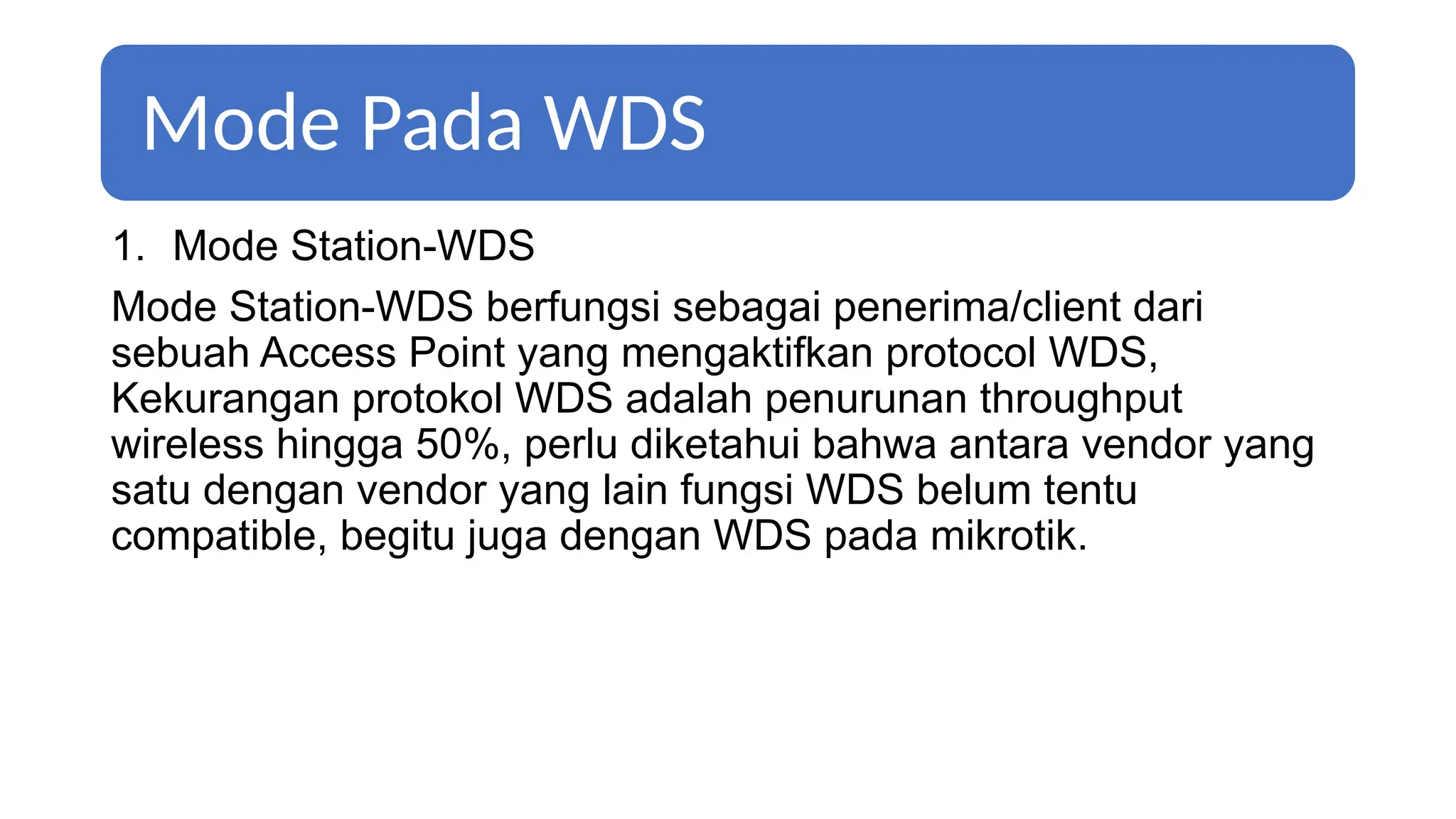 Mode Pada WDS

1. Mode Station-WDS

Mode Station-WDS berfungsi sebagai penerima/client dari sebuah Access Point yang mengaktifkan protocol WDS, Kekurangan protokol WDS adalah penurunan throughput wireless hingga 50%, perlu diketahui bahwa antara vendor yang satu dengan vendor yang lain fungsi WDS belum tentu compatible, begitu juga dengan WDS pada mikrotik.